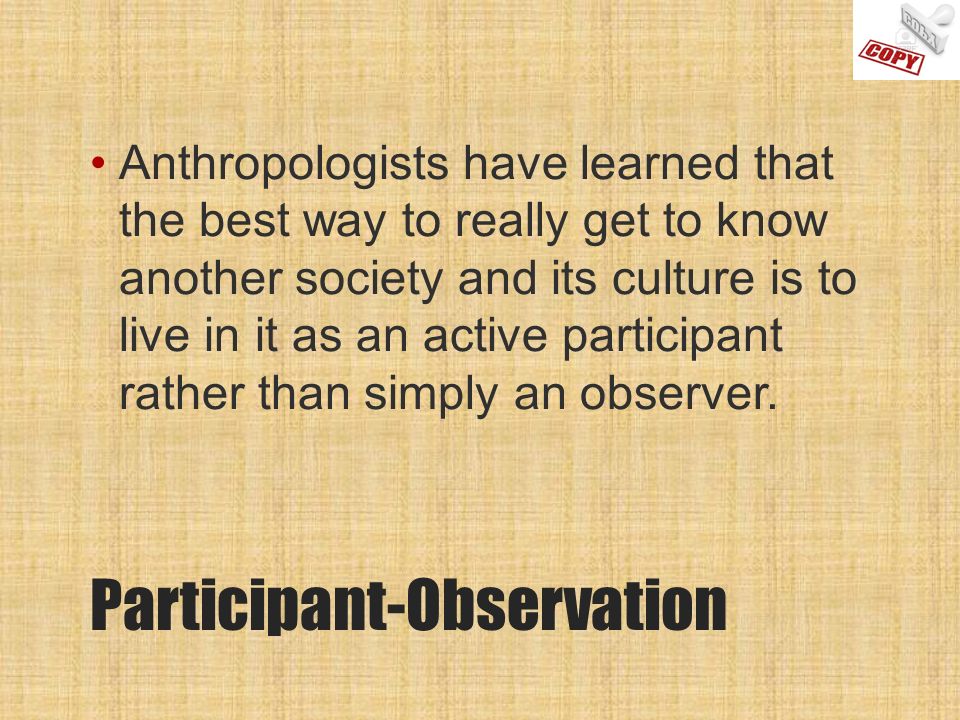 COPY

• Anthropologists have learned that the best way to really get to know another society and its culture is to live in it as an active participant rather than simply an observer.

Participant-Observation